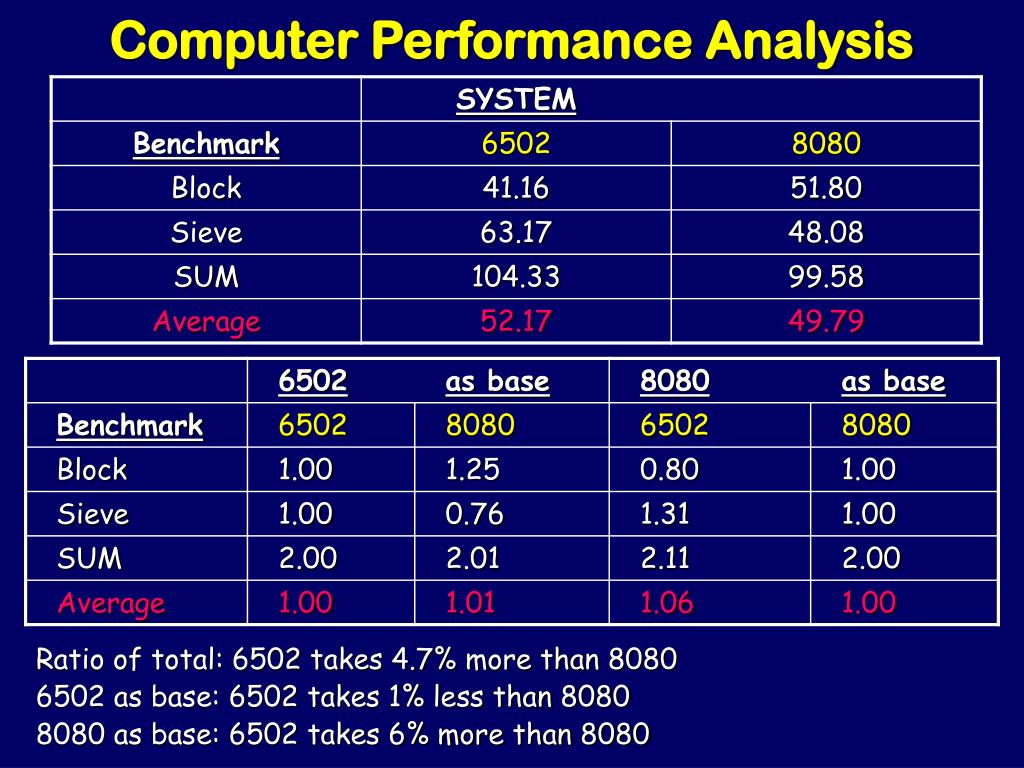 Computer Performance Analysis

| | SYSTEM | |
|---|---|---|
| Benchmark | 6502 | 8080 |
| Block | 41.16 | 51.80 |
| Sieve | 63.17 | 48.08 |
| SUM | 104.33 | 99.58 |
| Average | 52.17 | 49.79 |

| | 6502 | as base | 8080 | as base |
|---|---|---|---|---|
| Benchmark | 6502 | 8080 | 6502 | 8080 |
| Block | 1.00 | 1.25 | 0.80 | 1.00 |
| Sieve | 1.00 | 0.76 | 1.31 | 1.00 |
| SUM | 2.00 | 2.01 | 2.11 | 2.00 |
| Average | 1.00 | 1.01 | 1.06 | 1.00 |

Ratio of total: 6502 takes 4.7% more than 8080
6502 as base: 6502 takes 1% less than 8080
8080 as base: 6502 takes 6% more than 8080